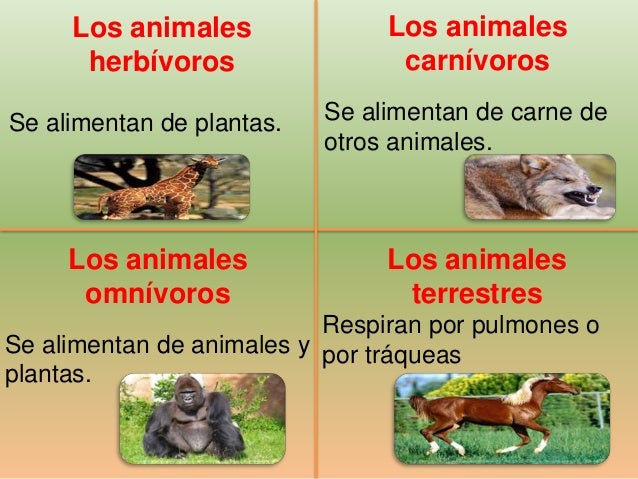 Los animales herbívoros

Se alimentan de plantas.

Los animales carnívoros

Se alimentan de carne de otros animales.

Los animales omnívoros

Se alimentan de animales y plantas.

Los animales terrestres

Respiran por pulmones o por tráqueas